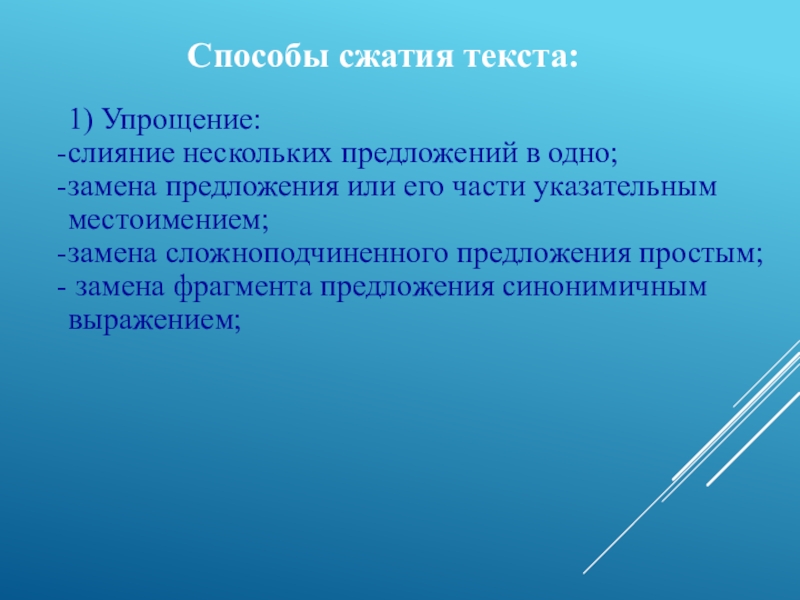 Способы сжатия текста:

1) Упрощение:
-слияние нескольких предложений в одно;
-замена предложения или его части указательным местоимением;
-замена сложноподчиненного предложения простым;
- замена фрагмента предложения синонимичным выражением;